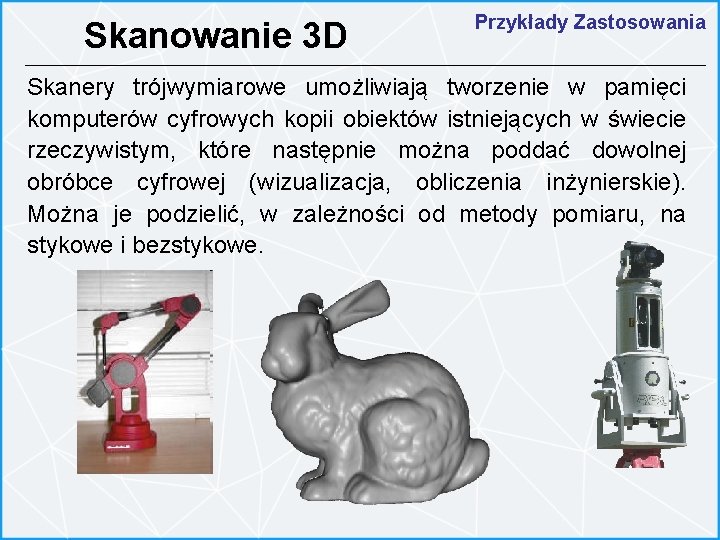 Skanowanie 3D

Przykłady Zastosowania

Skanery trójwymiarowe umożliwiają tworzenie w pamięci komputerów cyfrowych kopii obiektów istniejących w świecie rzeczywistym, które następnie można poddać dowolnej obróbce cyfrowej (wizualizacja, obliczenia inżynierskie). Można je podzielić, w zależności od metody pomiaru, na stykowe i bezstykowe.